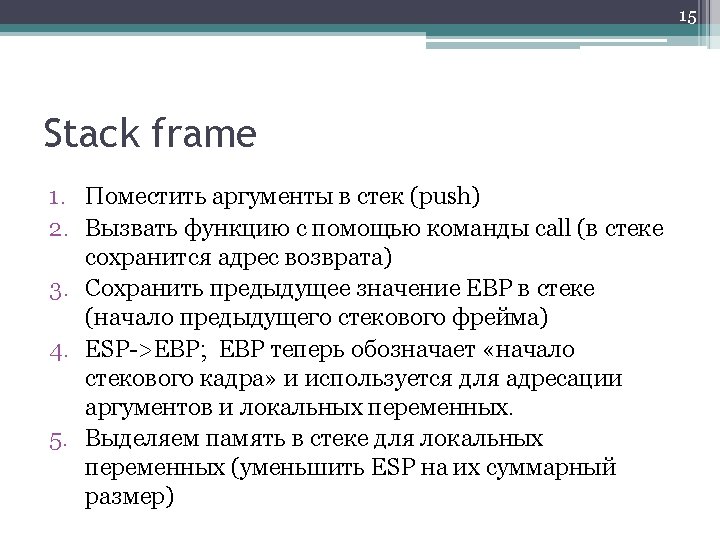 15

Stack frame

1. Поместить аргументы в стек (push)
2. Вызвать функцию с помощью команды call (в стеке сохранится адрес возврата)
3. Сохранить предыдущее значение EBP в стеке (начало предыдущего стекового фрейма)
4. ESP->EBP; EBP теперь обозначает «начало стекового кадра» и используется для адресации аргументов и локальных переменных.
5. Выделяем память в стеке для локальных переменных (уменьшить ESP на их суммарный размер)